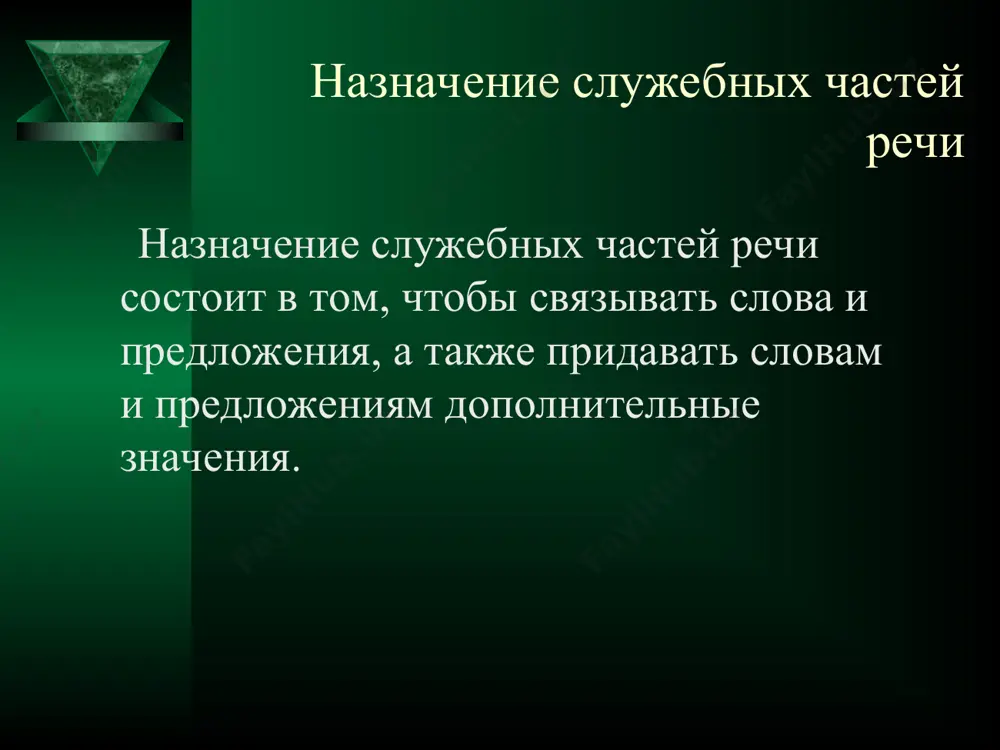 Назначение служебных частей речи

Назначение служебных частей речи состоит в том, чтобы связывать слова и предложения, а также придавать словам и предложениям дополнительные значения.